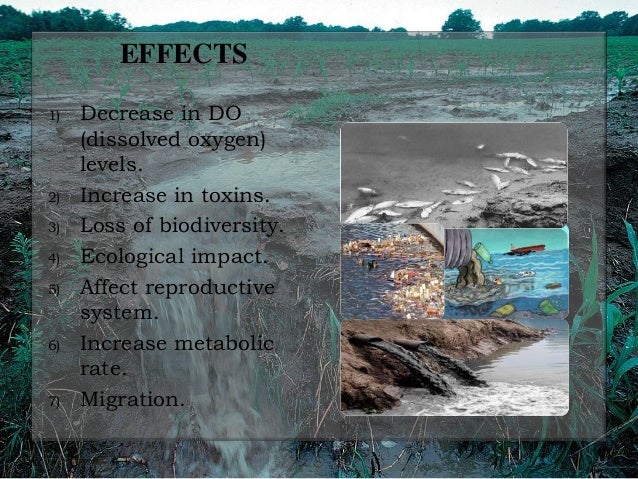 EFFECTS

1) Decrease in DO (dissolved oxygen) levels.
2) Increase in toxins.
3) Loss of biodiversity.
4) Ecological impact.
5) Affect reproductive system.
6) Increase metabolic rate.
7) Migration.